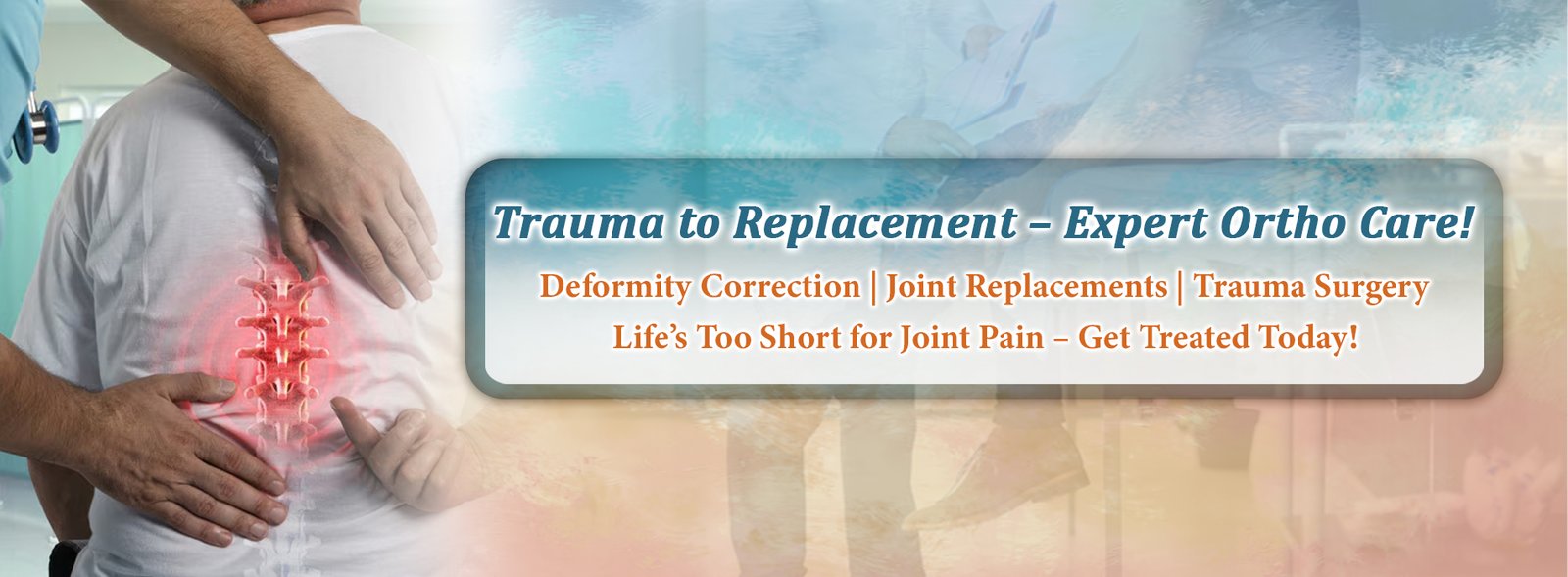 Trauma to Replacement – Expert Ortho Care!

Deformity Correction | Joint Replacements | Trauma Surgery
Life's Too Short for Joint Pain – Get Treated Today!